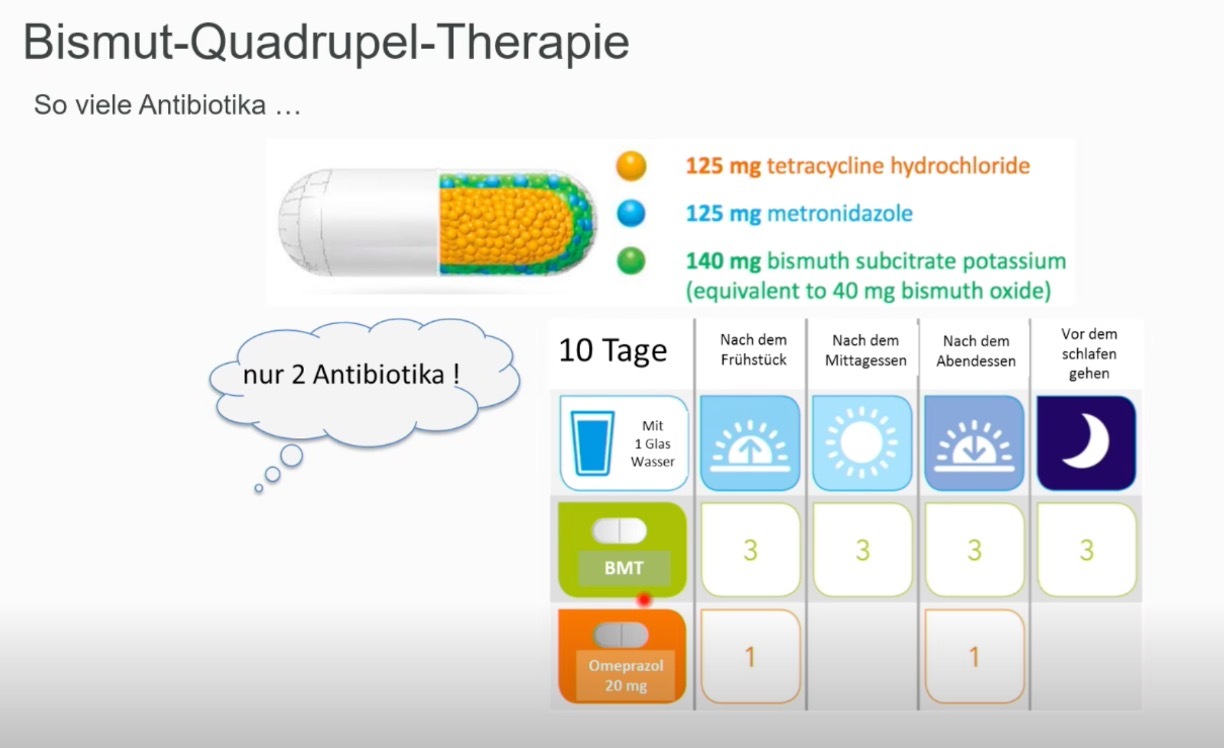 Bismut-Quadrupel-Therapie

So viele Antibiotika …

125 mg tetracycline hydrochloride
125 mg metronidazole
140 mg bismuth subcitrate potassium (equivalent to 40 mg bismuth oxide)

nur 2 Antibiotika !

| 10 Tage | Nach dem Frühstück | Nach dem Mittagessen | Nach dem Abendessen | Vor dem schlafen gehen |
|---|---|---|---|---|
| Mit 1 Glas Wasser | | | | |
| BMT | 3 | 3 | 3 | 3 |
| Omeprazol 20 mg | 1 | | 1 | |